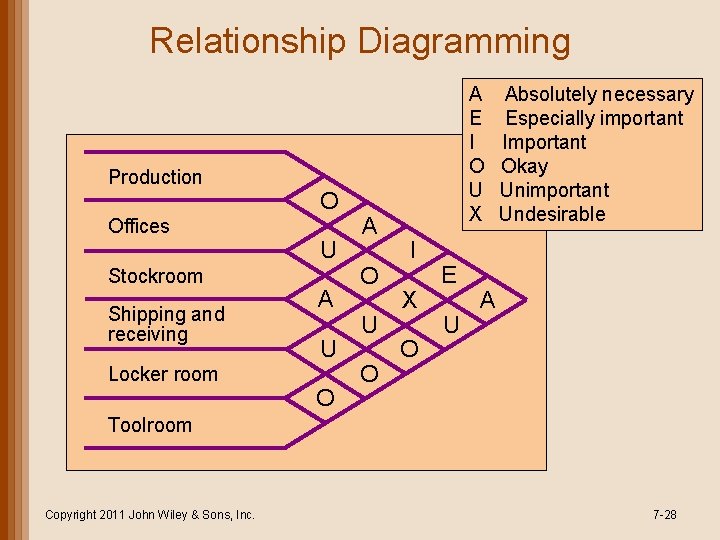 Relationship Diagramming

A Absolutely necessary
E Especially important
I Important
O Okay
U Unimportant
X Undesirable

Production
Offices
Stockroom
Shipping and receiving
Locker room
Toolroom

O
A
U
I
O
E
A
X
A
U
U
U
O
O
O

Copyright 2011 John Wiley & Sons, Inc.

7-28